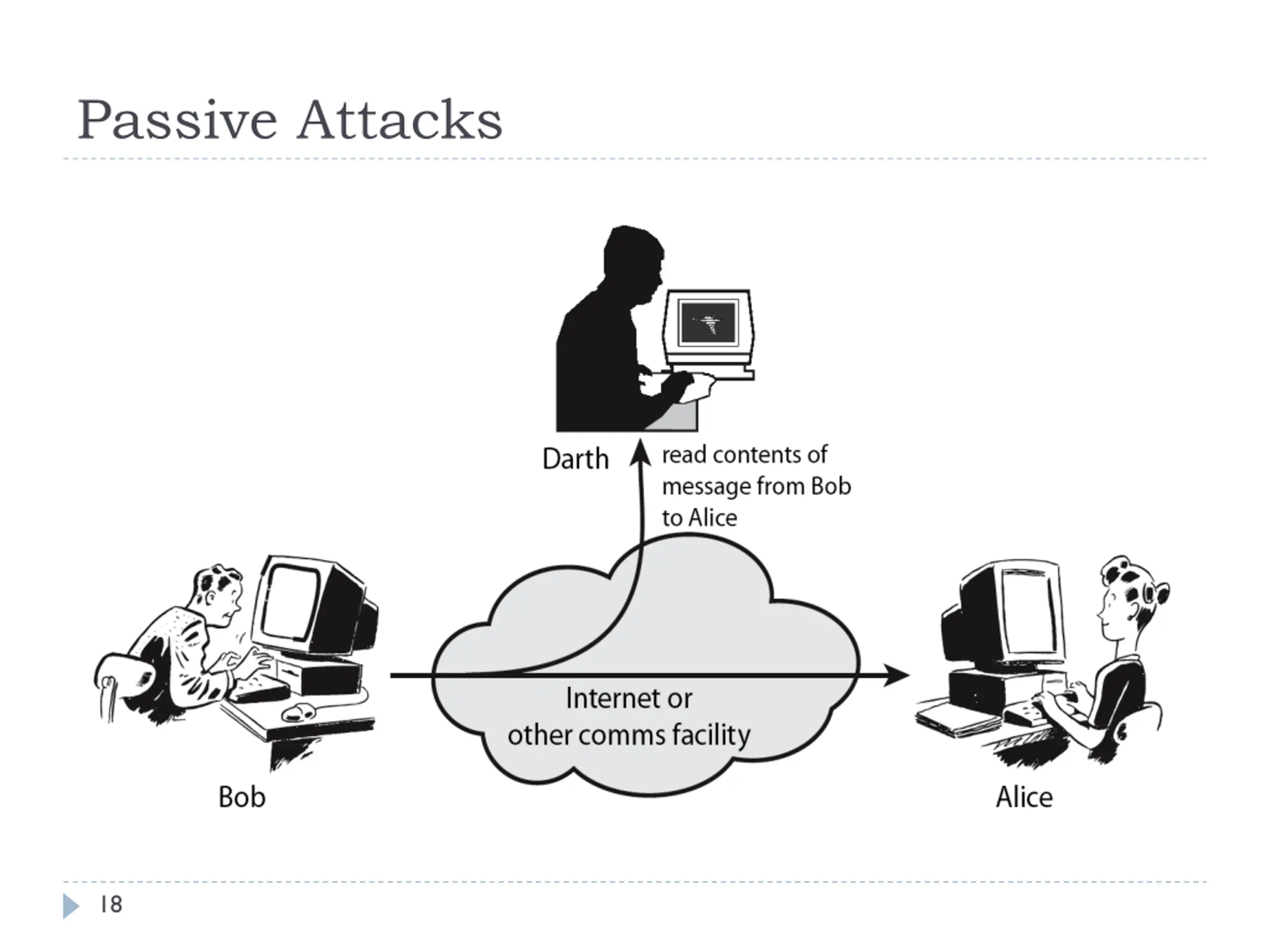 Passive Attacks

Darth

read contents of message from Bob to Alice

Internet or other comms facility

Bob

Alice

18